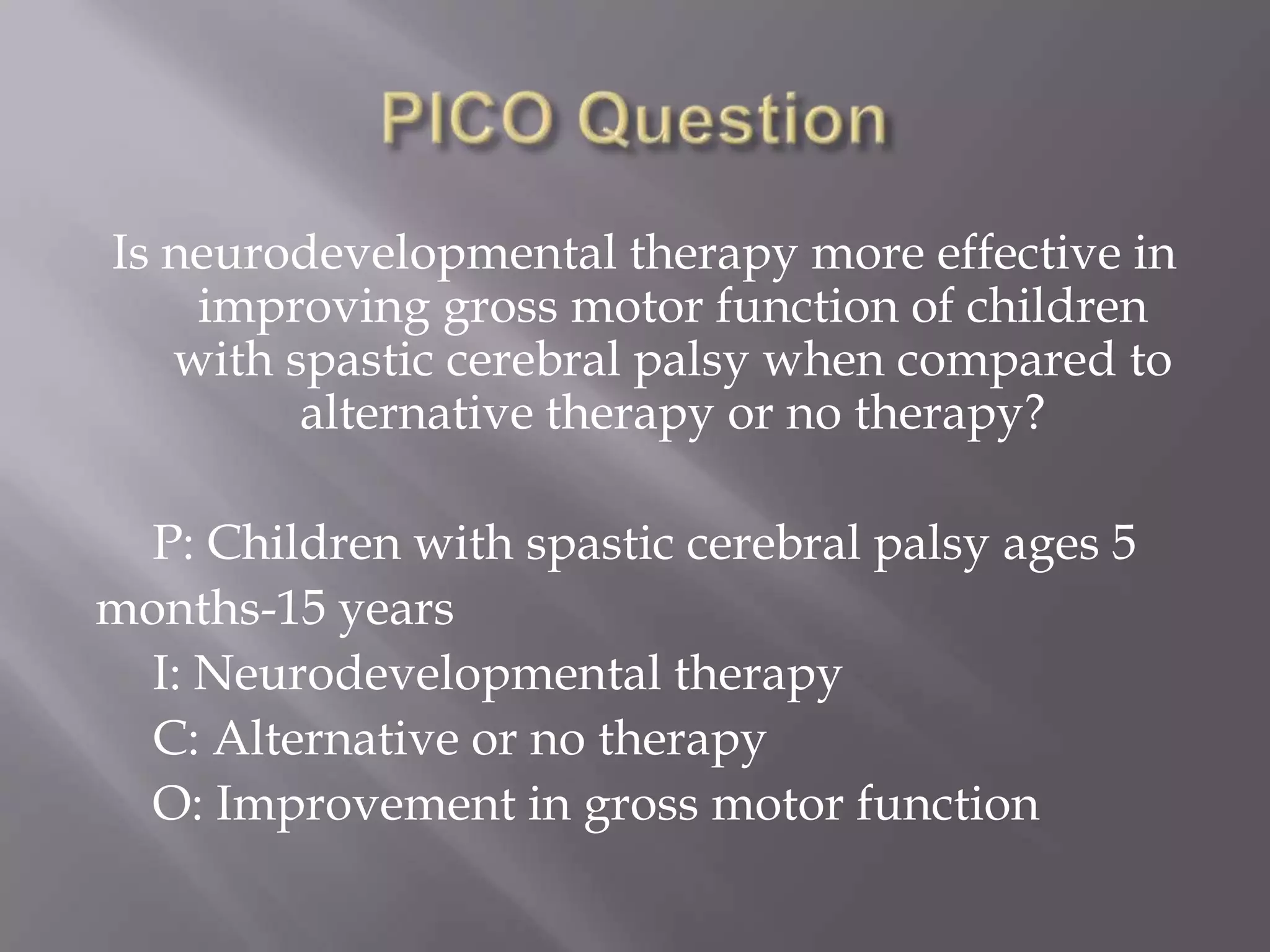 PICO Question

Is neurodevelopmental therapy more effective in improving gross motor function of children with spastic cerebral palsy when compared to alternative therapy or no therapy?

P: Children with spastic cerebral palsy ages 5 months-15 years
I: Neurodevelopmental therapy
C: Alternative or no therapy
O: Improvement in gross motor function